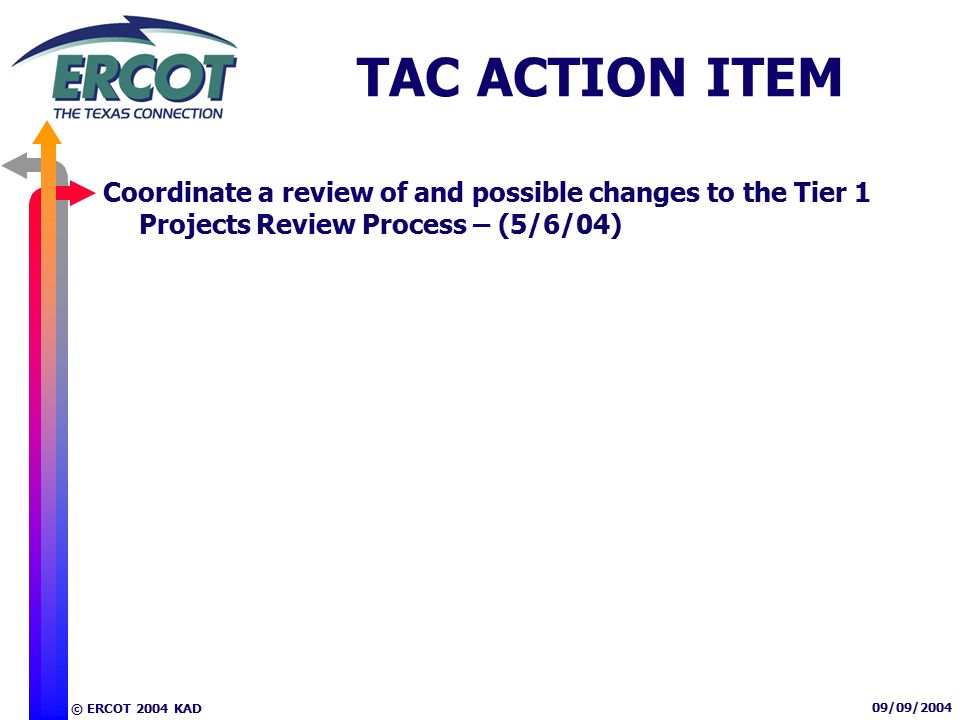 ERCOT
THE TEXAS CONNECTION

TAC ACTION ITEM

Coordinate a review of and possible changes to the Tier 1 Projects Review Process – (5/6/04)

© ERCOT 2004 KAD

09/09/2004